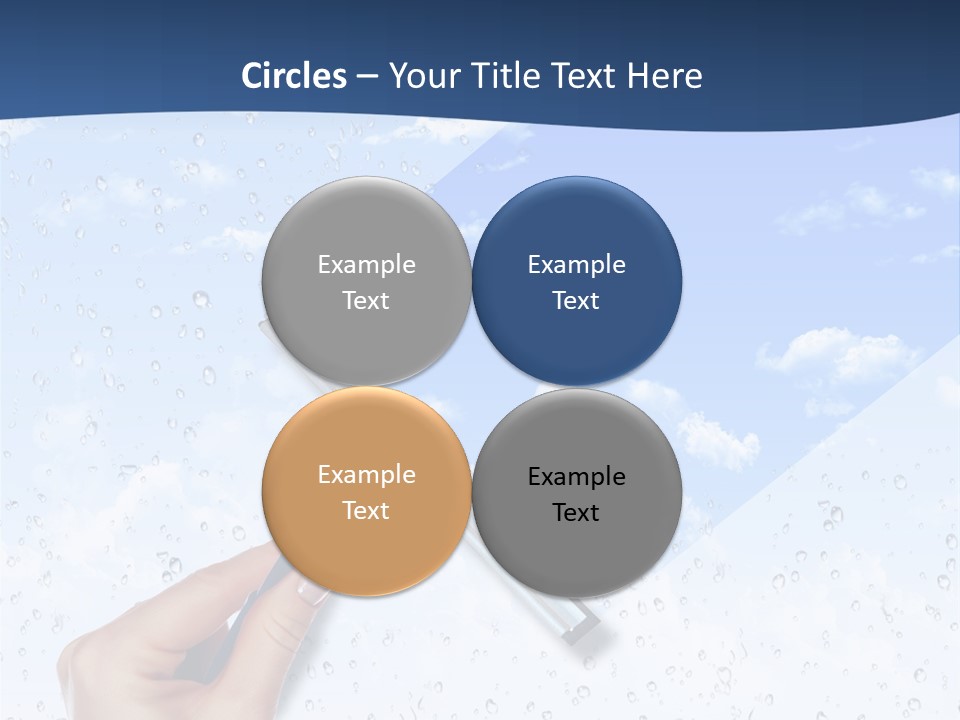 Circles – Your Title Text Here

Example Text

Example Text

Example Text

Example Text